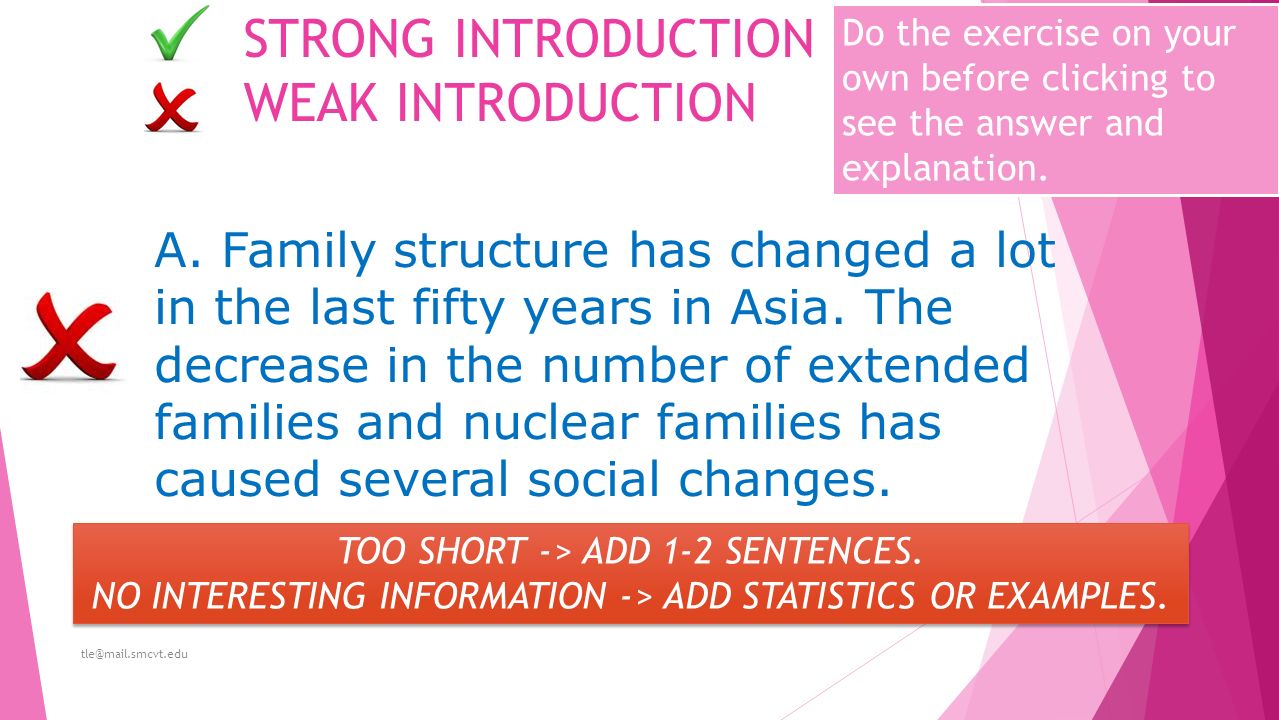 STRONG INTRODUCTION
WEAK INTRODUCTION

Do the exercise on your own before clicking to see the answer and explanation.

A. Family structure has changed a lot in the last fifty years in Asia. The decrease in the number of extended families and nuclear families has caused several social changes.

TOO SHORT -> ADD 1-2 SENTENCES.
NO INTERESTING INFORMATION -> ADD STATISTICS OR EXAMPLES.

tle@mail.smcvt.edu